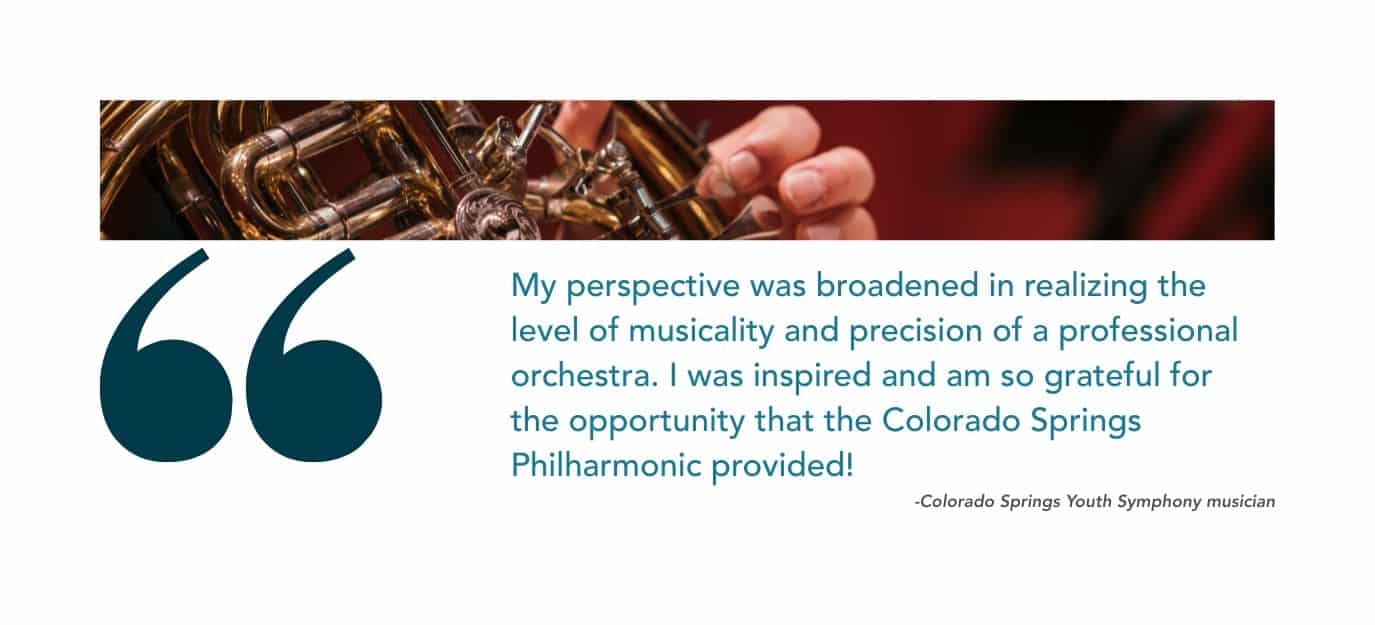 “

My perspective was broadened in realizing the level of musicality and precision of a professional orchestra. I was inspired and am so grateful for the opportunity that the Colorado Springs Philharmonic provided!

-Colorado Springs Youth Symphony musician